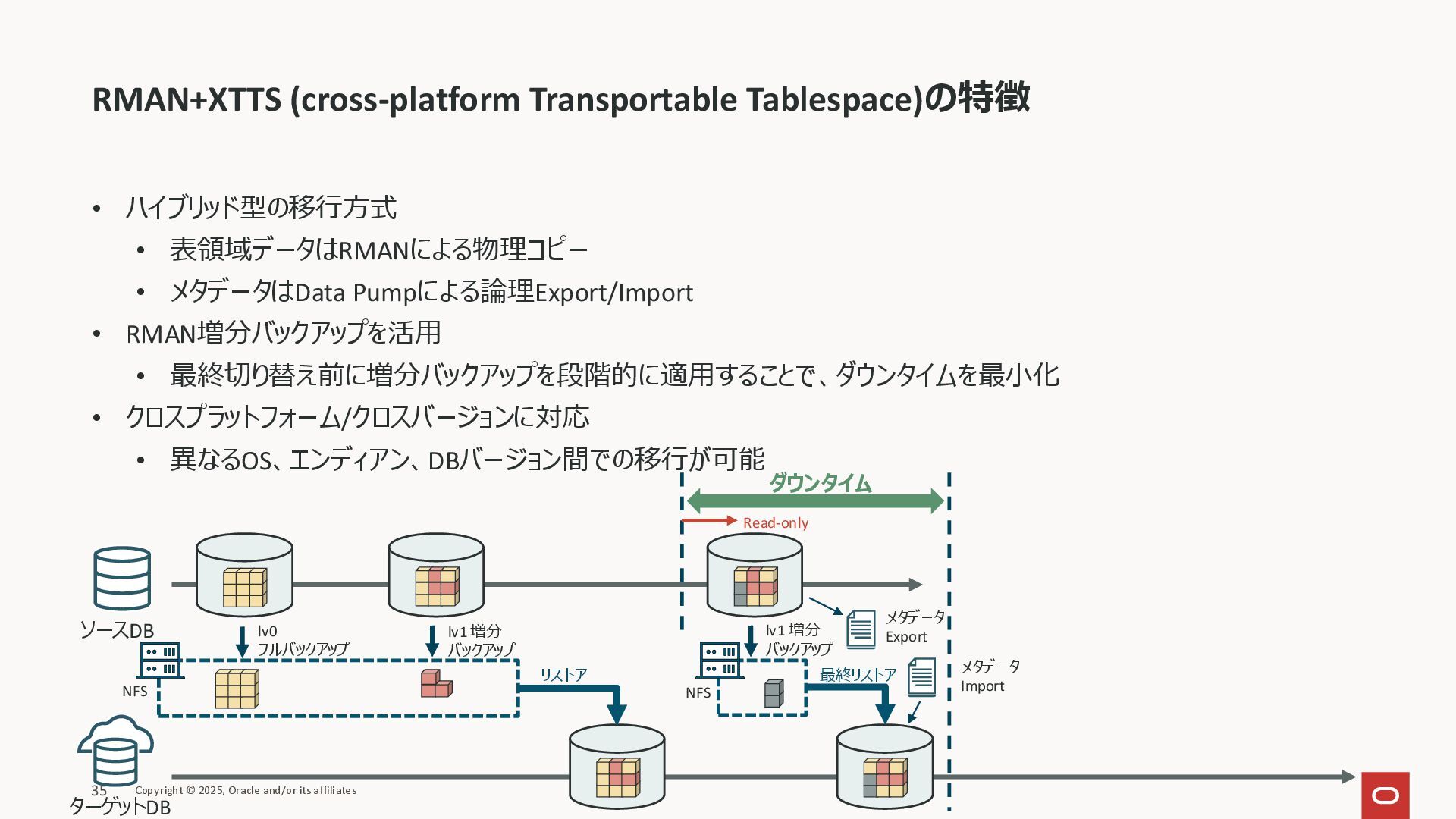 RMAN+XTTS (cross-platform Transportable Tablespace)の特徴

• ハイブリッド型の移行方式
  • 表領域データはRMANによる物理コピー
  • メタデータはData Pumpによる論理Export/Import
• RMAN増分バックアップを活用
  • 最終切り替え前に増分バックアップを段階的に適用することで、ダウンタイムを最小化
• クロスプラットフォーム/クロスバージョンに対応
  • 異なるOS、エンディアン、DBバージョン間での移行が可能

ダウンタイム

Read-only

ソースDB

lv0
フルバックアップ

lv1 増分
バックアップ

lv1 増分
バックアップ

メタデータ
Export

NFS

リストア

NFS

最終リストア

メタデータ
Import

ターゲットDB

35 Copyright © 2025, Oracle and/or its affiliates